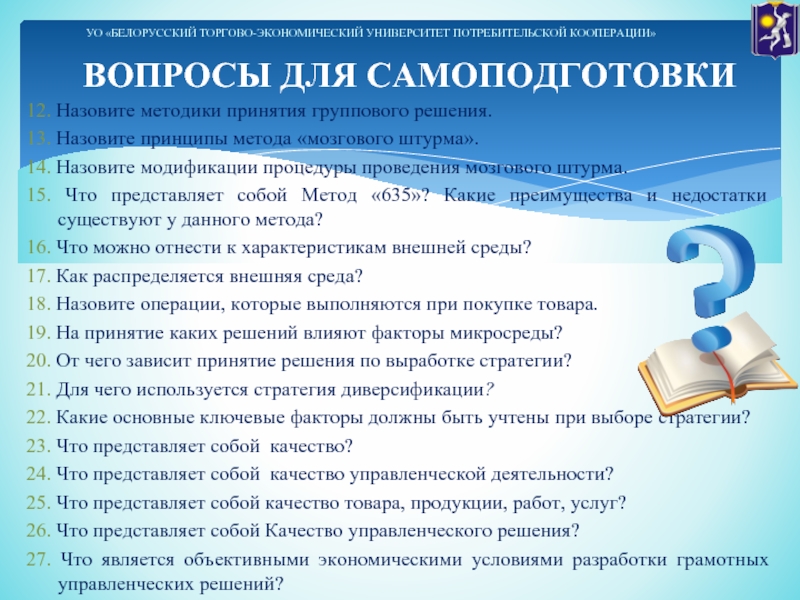 УО «БЕЛОРУССКИЙ ТОРГОВО-ЭКОНОМИЧЕСКИЙ УНИВЕРСИТЕТ ПОТРЕБИТЕЛЬСКОЙ КООПЕРАЦИИ»

ВОПРОСЫ ДЛЯ САМОПОДГОТОВКИ

12. Назовите методики принятия группового решения.
13. Назовите принципы метода «мозгового штурма».
14. Назовите модификации процедуры проведения мозгового штурма.
15. Что представляет собой Метод «635»? Какие преимущества и недостатки существуют у данного метода?
16. Что можно отнести к характеристикам внешней среды?
17. Как распределяется внешняя среда?
18. Назовите операции, которые выполняются при покупке товара.
19. На принятие каких решений влияют факторы микросреды?
20. От чего зависит принятие решения по выработке стратегии?
21. Для чего используется стратегия диверсификации?
22. Какие основные ключевые факторы должны быть учтены при выборе стратегии?
23. Что представляет собой качество?
24. Что представляет собой качество управленческой деятельности?
25. Что представляет собой качество товара, продукции, работ, услуг?
26. Что представляет собой Качество управленческого решения?
27. Что является объективными экономическими условиями разработки грамотных управленческих решений?